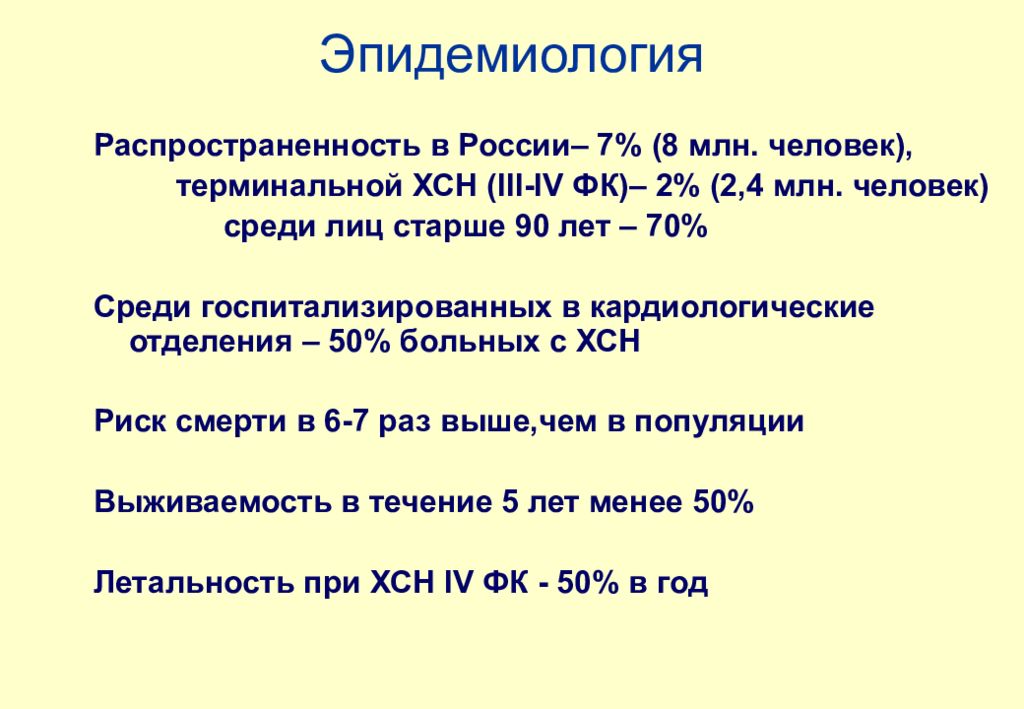 Эпидемиология

Распространенность в России– 7% (8 млн. человек),
терминальной ХСН (III-IV ФК)– 2% (2,4 млн. человек)
среди лиц старше 90 лет – 70%

Среди госпитализированных в кардиологические отделения – 50% больных с ХСН

Риск смерти в 6-7 раз выше,чем в популяции

Выживаемость в течение 5 лет менее 50%

Летальность при ХСН IV ФК - 50% в год